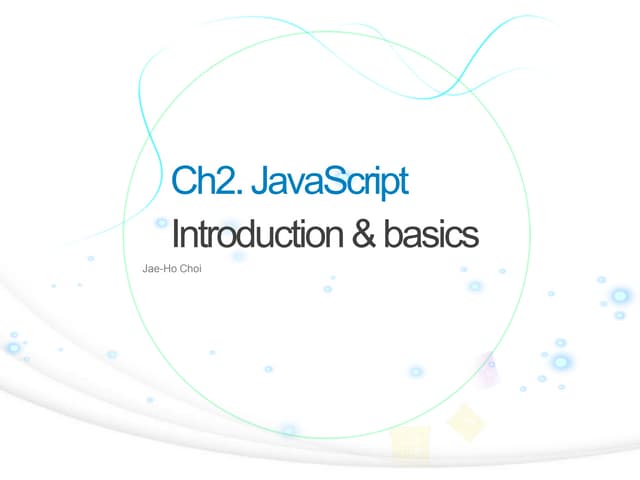 Ch2. JavaScript

Introduction & basics

Jae-Ho Choi